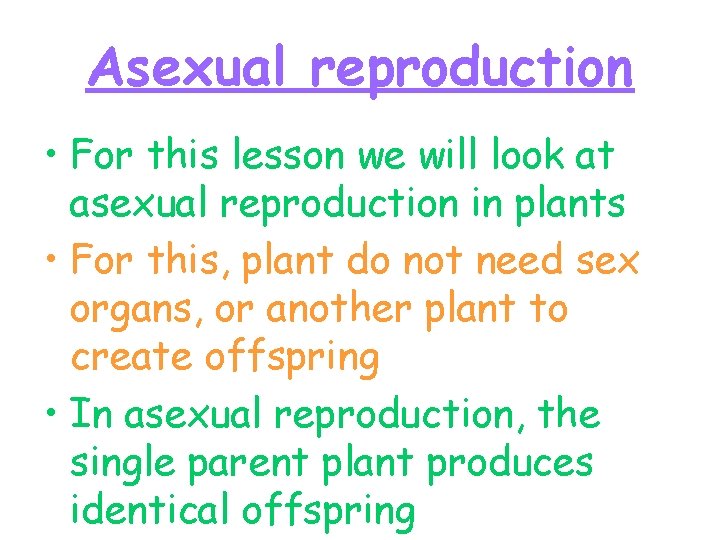 Asexual reproduction

• For this lesson we will look at asexual reproduction in plants

• For this, plant do not need sex organs, or another plant to create offspring

• In asexual reproduction, the single parent plant produces identical offspring